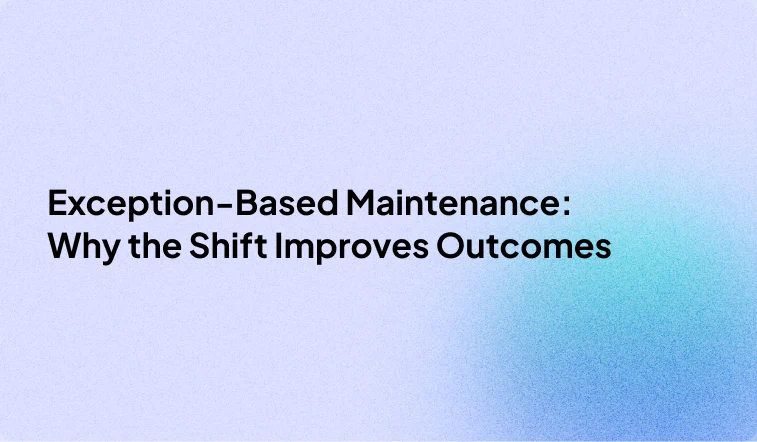 Exception-Based Maintenance:
Why the Shift Improves Outcomes